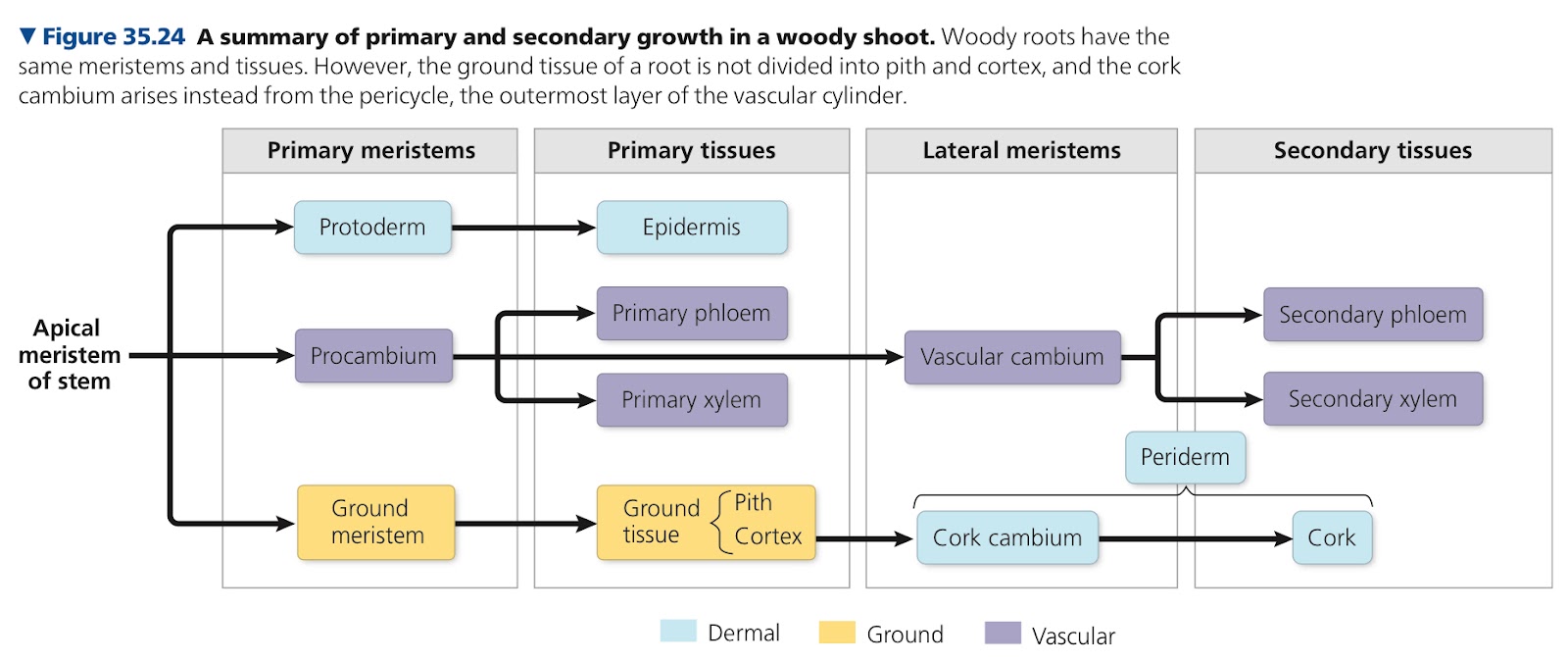 ▼ Figure 35.24 A summary of primary and secondary growth in a woody shoot. Woody roots have the same meristems and tissues. However, the ground tissue of a root is not divided into pith and cortex, and the cork cambium arises instead from the pericycle, the outermost layer of the vascular cylinder.

Primary meristems

Primary tissues

Lateral meristems

Secondary tissues

Apical meristem of stem

Protoderm

Epidermis

Procambium

Primary phloem

Primary xylem

Vascular cambium

Secondary phloem

Secondary xylem

Periderm

Ground meristem

Ground tissue

Pith

Cortex

Cork cambium

Cork

Dermal

Ground

Vascular